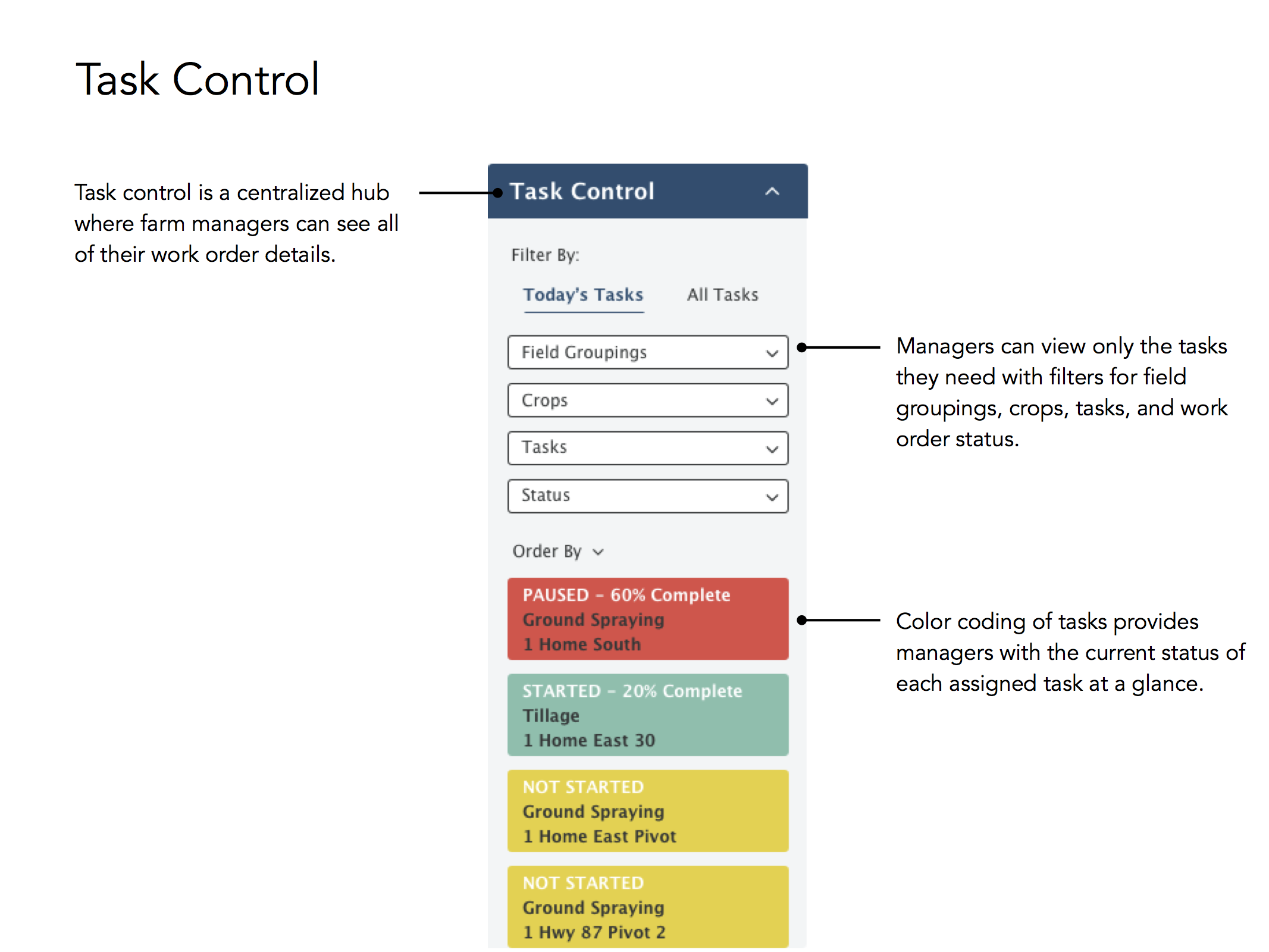 Task Control

Task control is a centralized hub where farm managers can see all of their work order details.

Task Control

Filter By:

Today's Tasks All Tasks

Field Groupings

Crops

Tasks

Status

Order By

PAUSED – 60% Complete
Ground Spraying
1 Home South

STARTED – 20% Complete
Tillage
1 Home East 30

NOT STARTED
Ground Spraying
1 Home East Pivot

NOT STARTED
Ground Spraying
1 Hwy 87 Pivot 2

Managers can view only the tasks they need with filters for field groupings, crops, tasks, and work order status.

Color coding of tasks provides managers with the current status of each assigned task at a glance.